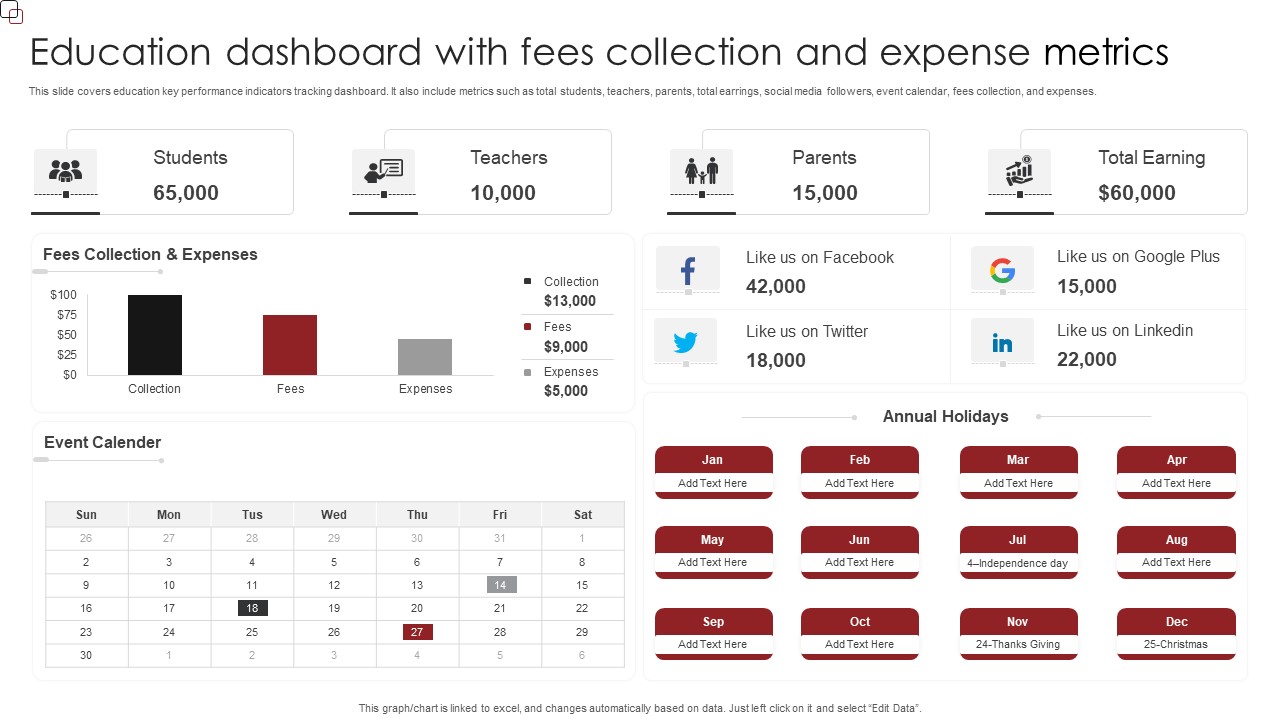 Education dashboard with fees collection and expense metrics

This slide covers education key performance indicators tracking dashboard. It also include metrics such as total students, teachers, parents, total earrings, social media followers, event calendar, fees collection, and expenses.

Students
65,000

Teachers
10,000

Parents
15,000

Total Earning
$60,000

Fees Collection & Expenses

$100
$75
$50
$25
$0

Collection
Fees
Expenses

Collection
$13,000
Fees
$9,000
Expenses
$5,000

Like us on Facebook
42,000

Like us on Google Plus
15,000

Like us on Twitter
18,000

Like us on Linkedin
22,000

Event Calender

| Sun | Mon | Tus | Wed | Thu | Fri | Sat |
|---|---|---|---|---|---|---|
| 26 | 27 | 28 | 29 | 30 | 31 | 1 |
| 2 | 3 | 4 | 5 | 6 | 7 | 8 |
| 9 | 10 | 11 | 12 | 13 | 14 | 15 |
| 16 | 17 | 18 | 19 | 20 | 21 | 22 |
| 23 | 24 | 25 | 26 | 27 | 28 | 29 |
| 30 | 1 | 2 | 3 | 4 | 5 | 6 |

Annual Holidays

Jan
Add Text Here

Feb
Add Text Here

Mar
Add Text Here

Apr
Add Text Here

May
Add Text Here

Jun
Add Text Here

Jul
4–Independence day

Aug
Add Text Here

Sep
Add Text Here

Oct
Add Text Here

Nov
24-Thanks Giving

Dec
25-Christmas

This graph/chart is linked to excel, and changes automatically based on data. Just left click on it and select "Edit Data".